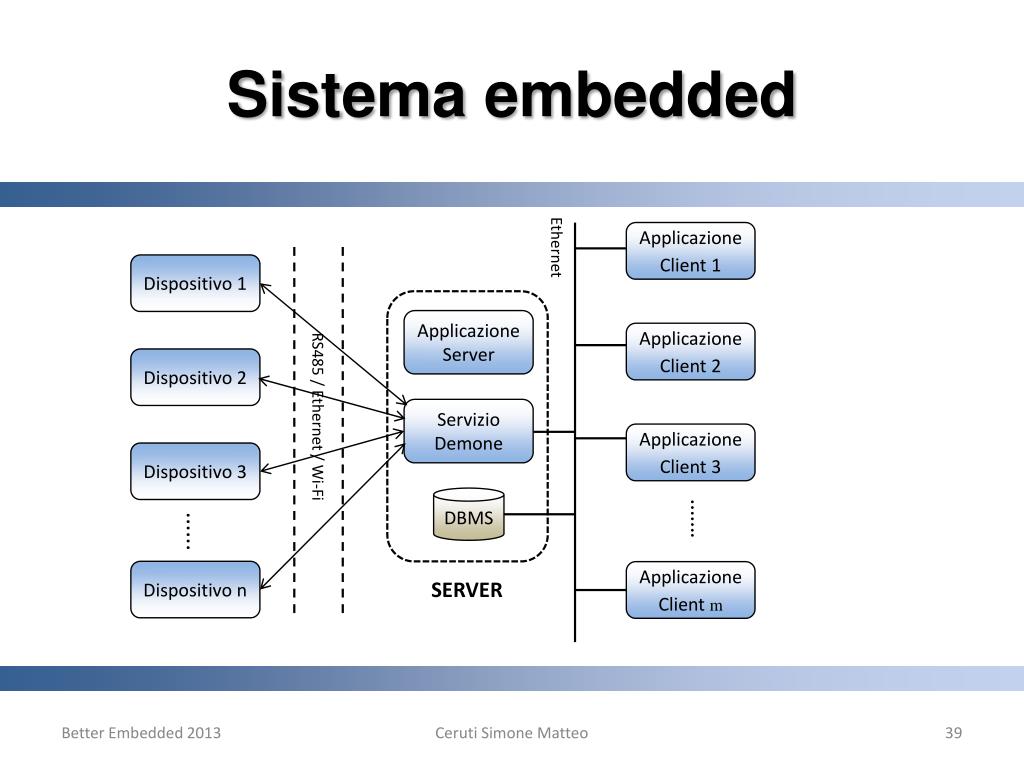 Sistema embedded

Dispositivo 1

Dispositivo 2

Dispositivo 3

……

Dispositivo n

RS485 / Ethernet / Wi-Fi

Applicazione Server

Servizio Demone

DBMS

SERVER

Ethernet

Applicazione Client 1

Applicazione Client 2

Applicazione Client 3

……

Applicazione Client m

Better Embedded 2013

Ceruti Simone Matteo

39